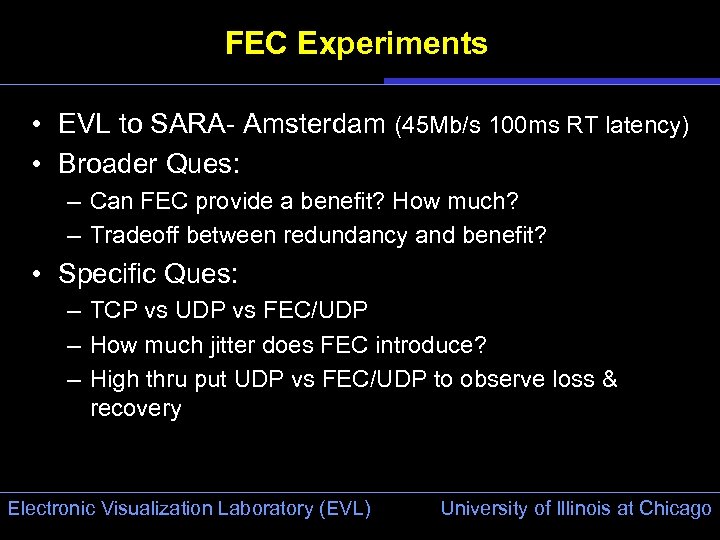 FEC Experiments

• EVL to SARA- Amsterdam (45Mb/s 100ms RT latency)
• Broader Ques:
– Can FEC provide a benefit? How much?
– Tradeoff between redundancy and benefit?
• Specific Ques:
– TCP vs UDP vs FEC/UDP
– How much jitter does FEC introduce?
– High thru put UDP vs FEC/UDP to observe loss & recovery

Electronic Visualization Laboratory (EVL)
University of Illinois at Chicago